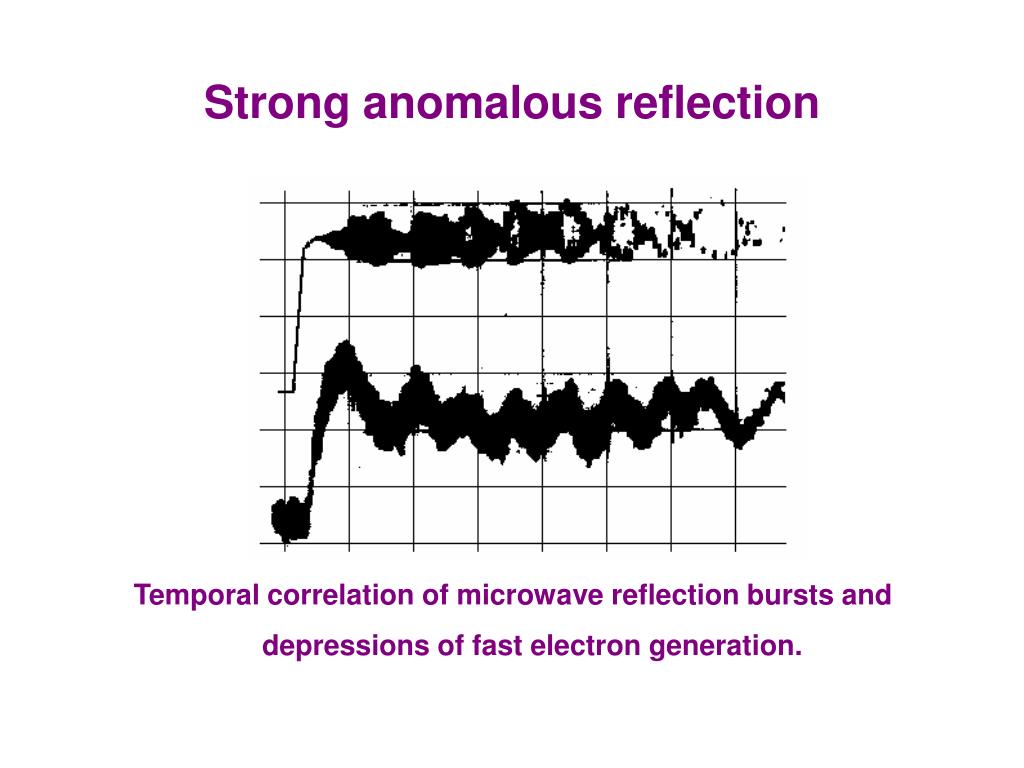 Strong anomalous reflection

Temporal correlation of microwave reflection bursts and depressions of fast electron generation.